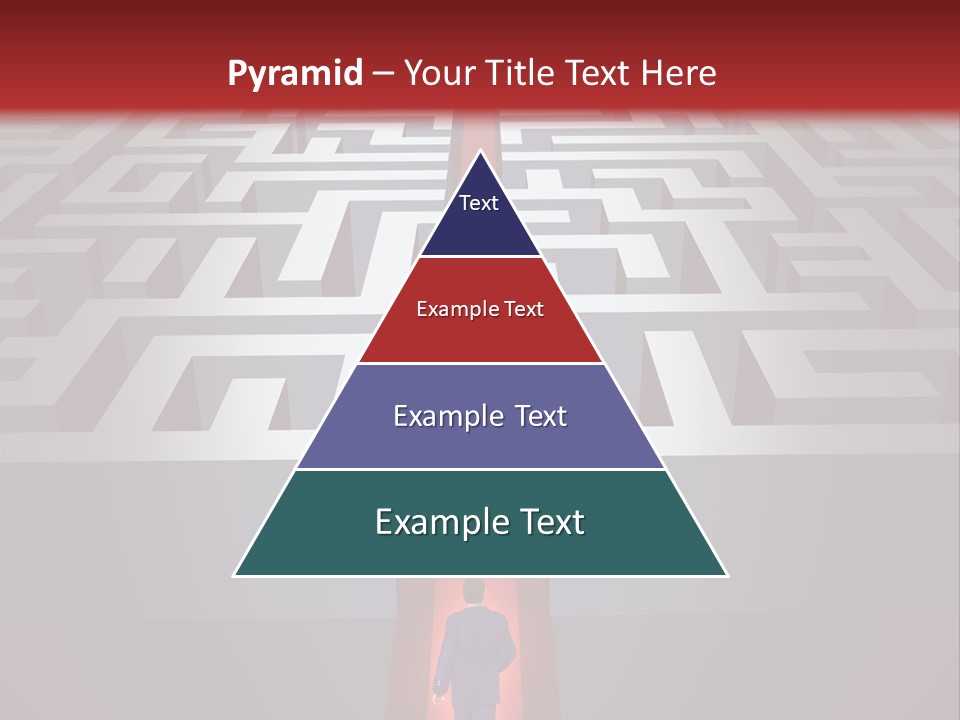 Pyramid – Your Title Text Here

Text

Example Text

Example Text

Example Text